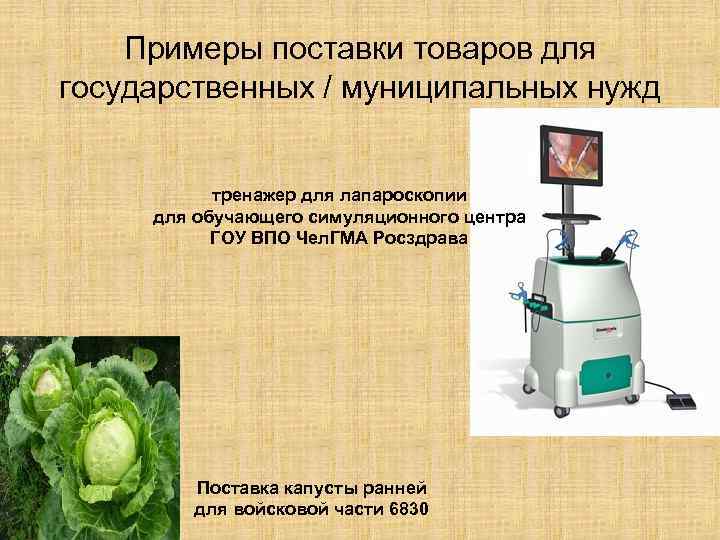 Примеры поставки товаров для государственных / муниципальных нужд

тренажер для лапароскопии
для обучающего симуляционного центра
ГОУ ВПО ЧелГМА Росздрава

Поставка капусты ранней
для войсковой части 6830